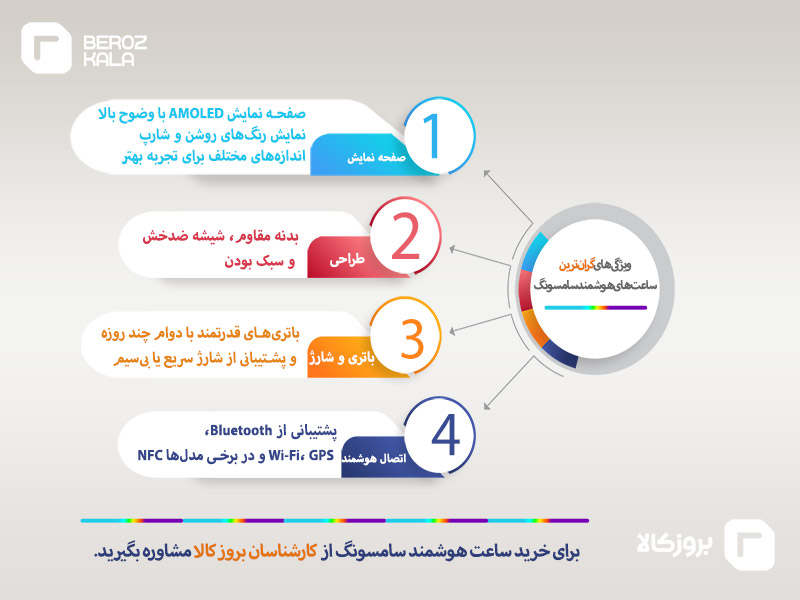 BEROZ KALA

ویژگی‌های گران‌ترین ساعت‌های هوشمند سامسونگ

1
صفحه نمایش
صفحه نمایش AMOLED با وضوح بالا
نمایش رنگ‌های روشن و شارپ
اندازه‌های مختلف برای تجربه بهتر

2
طراحی
بدنه مقاوم، شیشه ضدخش
و سبک بودن

3
باتری و شارژ
باتری‌های قدرتمند با دوام چند روزه
و پشتیبانی از شارژ سریع یا بی‌سیم

4
اتصال هوشمند
پشتیبانی از Bluetooth،
Wi-Fi، GPS و در برخی مدل‌ها NFC

برای خرید ساعت هوشمند سامسونگ از کارشناسان بروز کالا مشاوره بگیرید.

بروزکالا